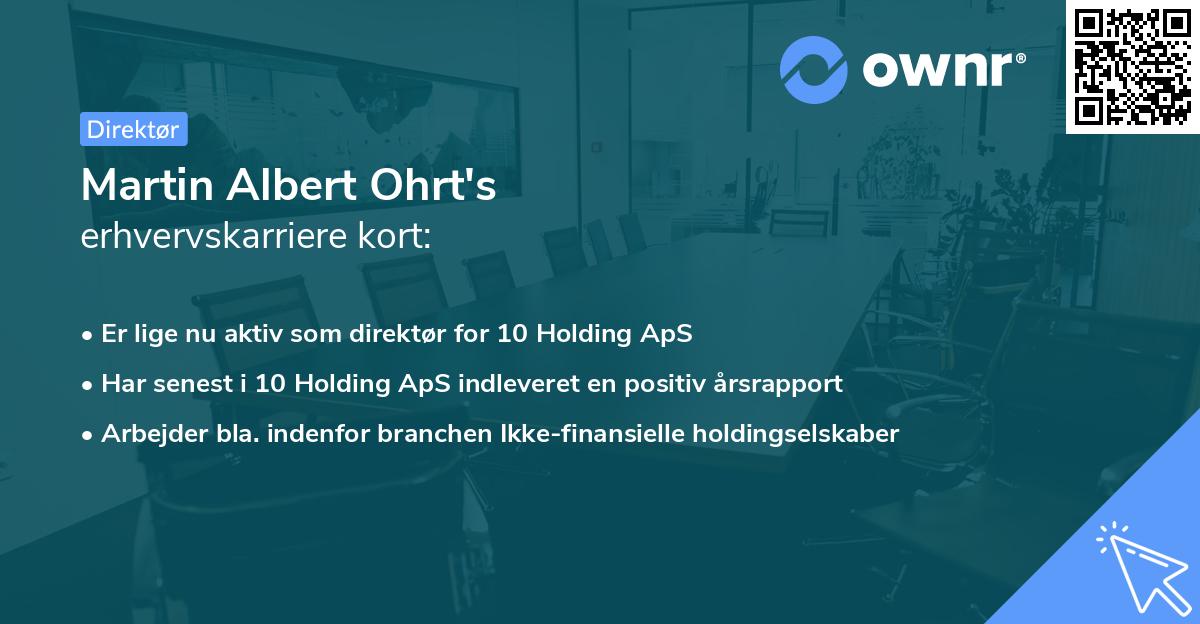 ownr®

Direktør

Martin Albert Ohrt's
erhvervskarriere kort:

• Er lige nu aktiv som direktør for 10 Holding ApS
• Har senest i 10 Holding ApS indleveret en positiv årsrapport
• Arbejder bla. indenfor branchen Ikke-finansielle holdingselskaber